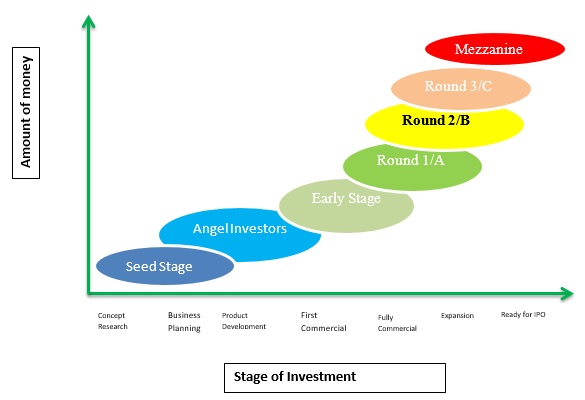 Amount of money

Mezzanine

Round 3/C

Round 2/B

Round 1/A

Early Stage

Angel Investors

Seed Stage

Concept Research

Business Planning

Product Development

First Commercial

Fully Commercial

Expansion

Ready for IPO

Stage of Investment